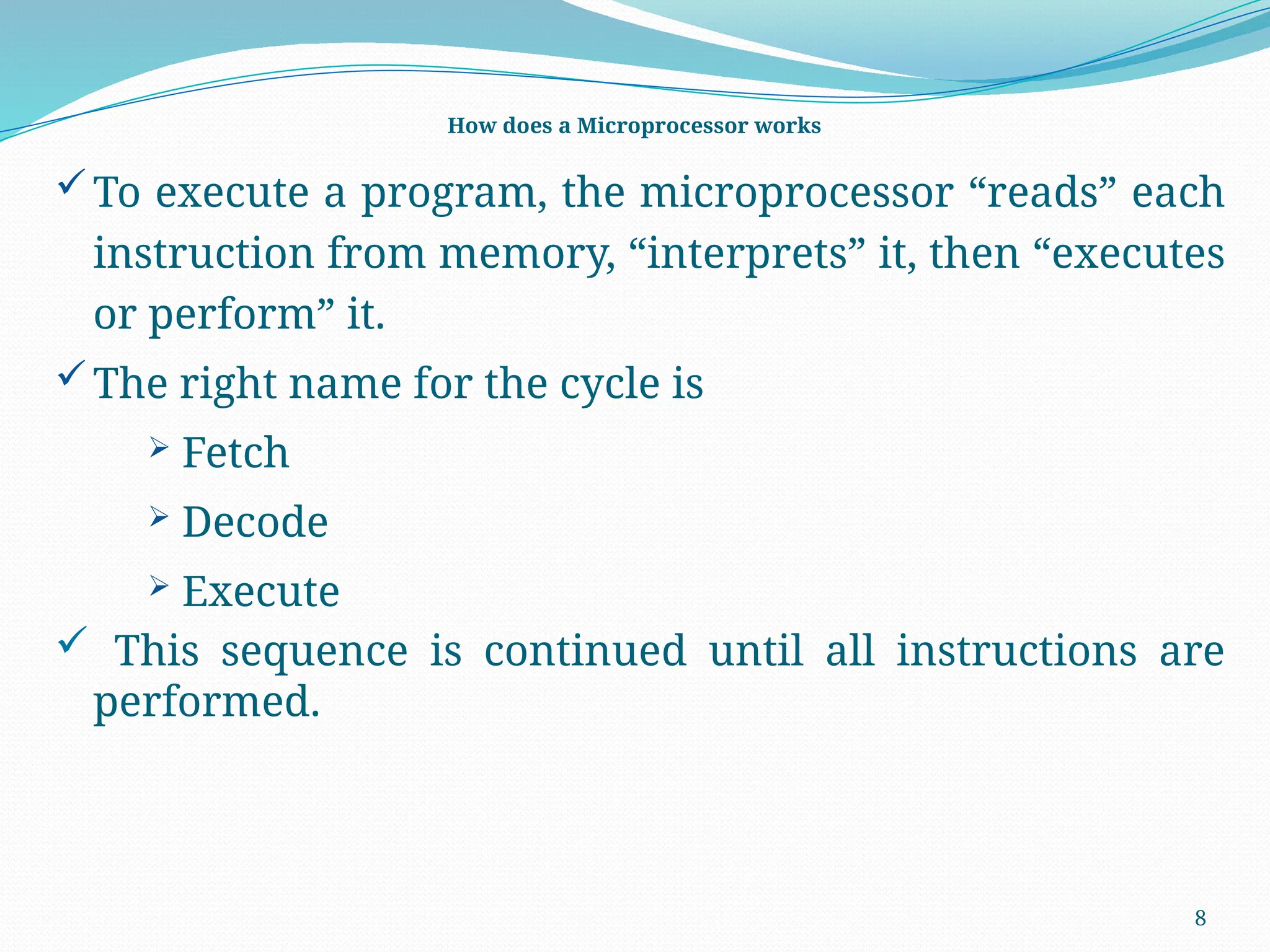 How does a Microprocessor works

✓ To execute a program, the microprocessor “reads” each instruction from memory, “interprets” it, then “executes or perform” it.

✓ The right name for the cycle is

➢ Fetch

➢ Decode

➢ Execute

✓ This sequence is continued until all instructions are performed.

8